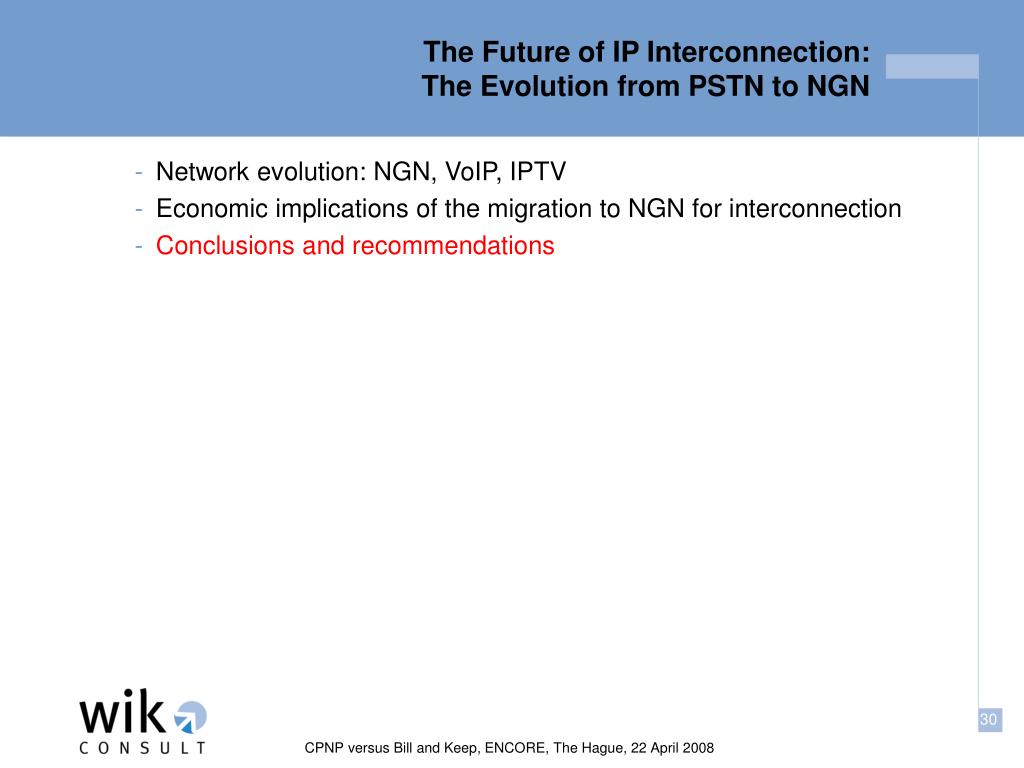 The Future of IP Interconnection:
The Evolution from PSTN to NGN

- Network evolution: NGN, VoIP, IPTV
- Economic implications of the migration to NGN for interconnection
- Conclusions and recommendations

wik
CONSULT

CPNP versus Bill and Keep, ENCORE, The Hague, 22 April 2008

30